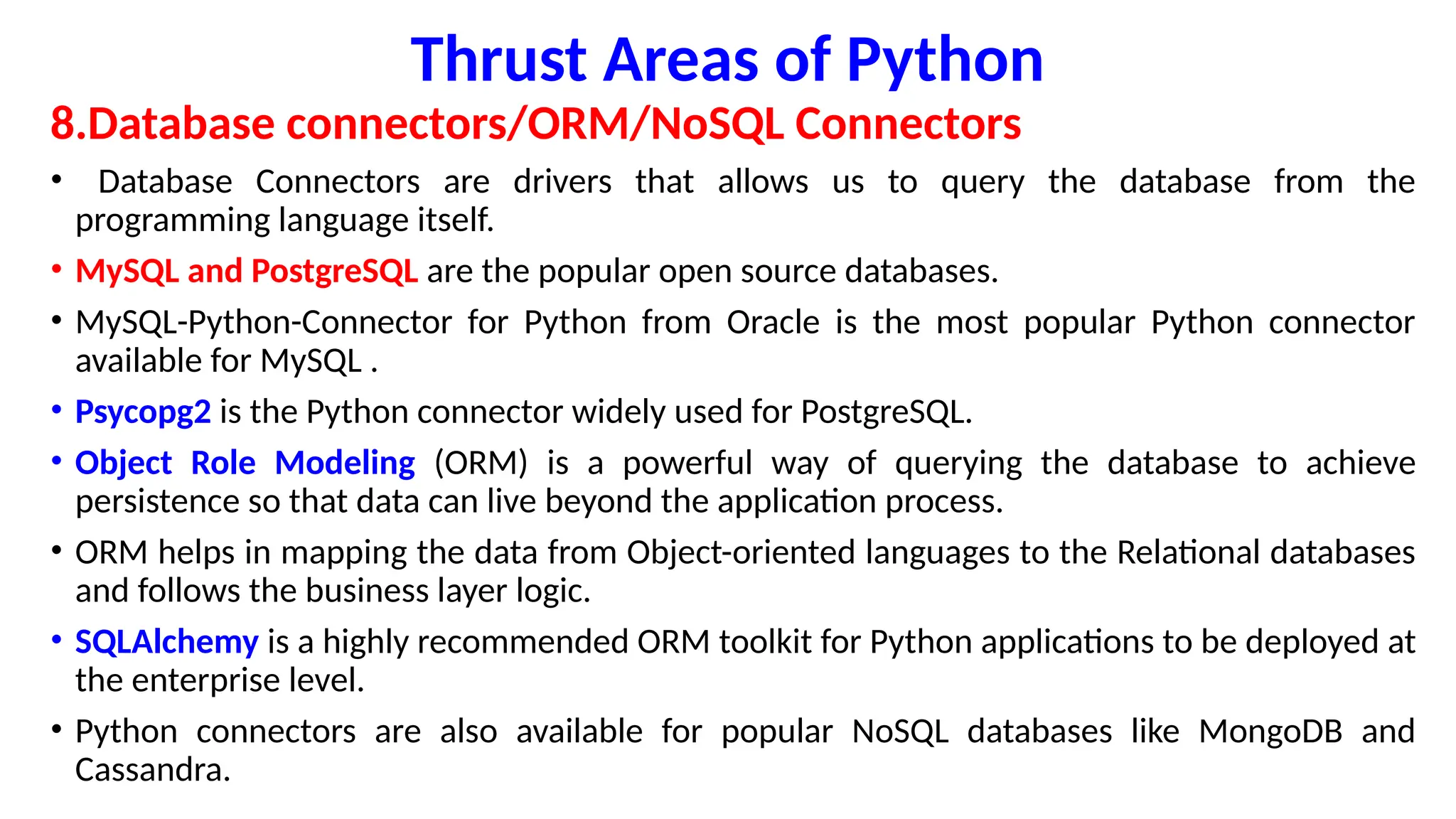 Thrust Areas of Python

8.Database connectors/ORM/NoSQL Connectors

• Database Connectors are drivers that allows us to query the database from the programming language itself.

• MySQL and PostgreSQL are the popular open source databases.

• MySQL-Python-Connector for Python from Oracle is the most popular Python connector available for MySQL .

• Psycopg2 is the Python connector widely used for PostgreSQL.

• Object Role Modeling (ORM) is a powerful way of querying the database to achieve persistence so that data can live beyond the application process.

• ORM helps in mapping the data from Object-oriented languages to the Relational databases and follows the business layer logic.

• SQLAlchemy is a highly recommended ORM toolkit for Python applications to be deployed at the enterprise level.

• Python connectors are also available for popular NoSQL databases like MongoDB and Cassandra.